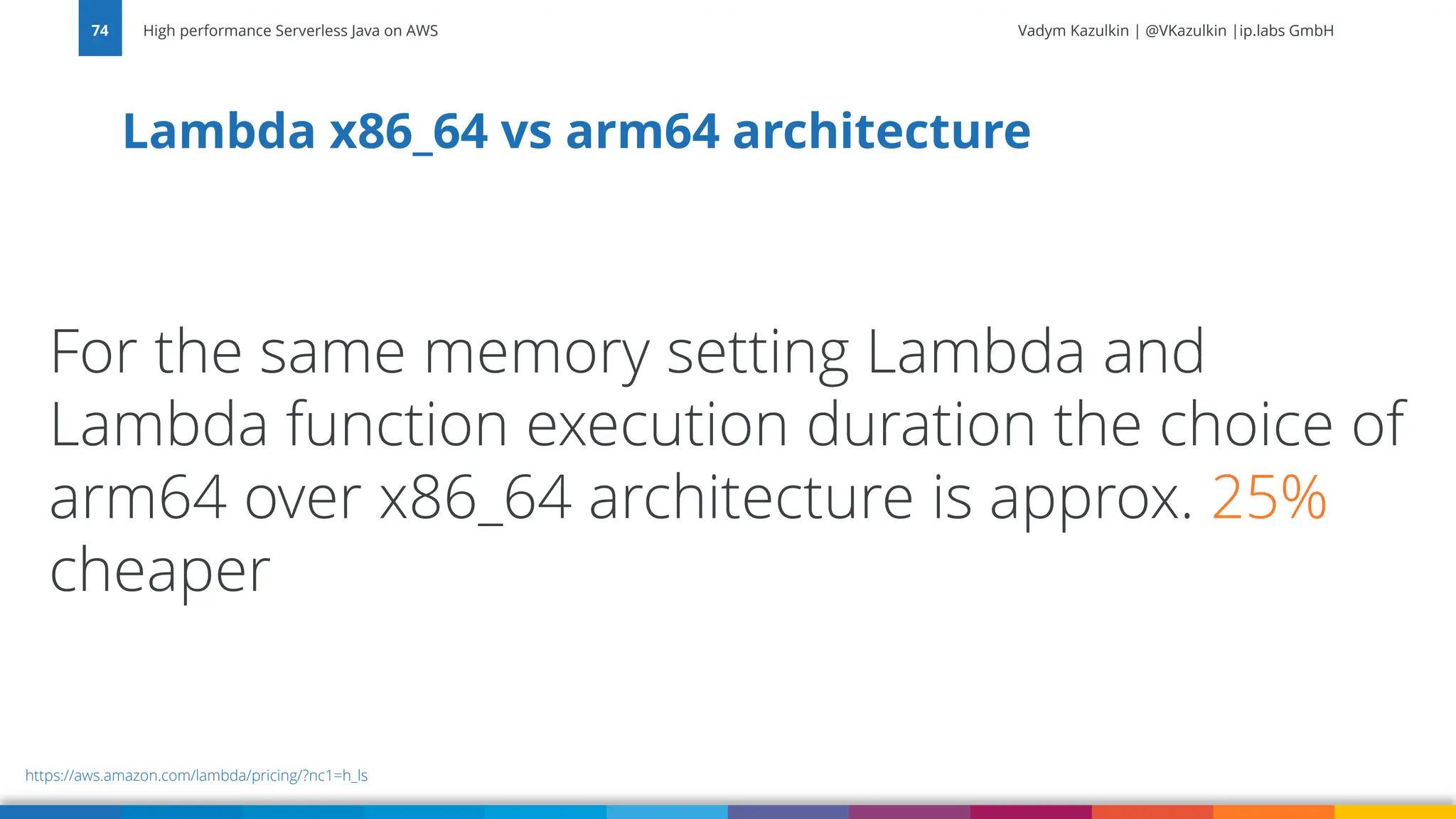 74

High performance Serverless Java on AWS

Vadym Kazulkin | @VKazulkin |ip.labs GmbH

Lambda x86_64 vs arm64 architecture

For the same memory setting Lambda and Lambda function execution duration the choice of arm64 over x86_64 architecture is approx. 25% cheaper

https://aws.amazon.com/lambda/pricing/?nc1=h_ls